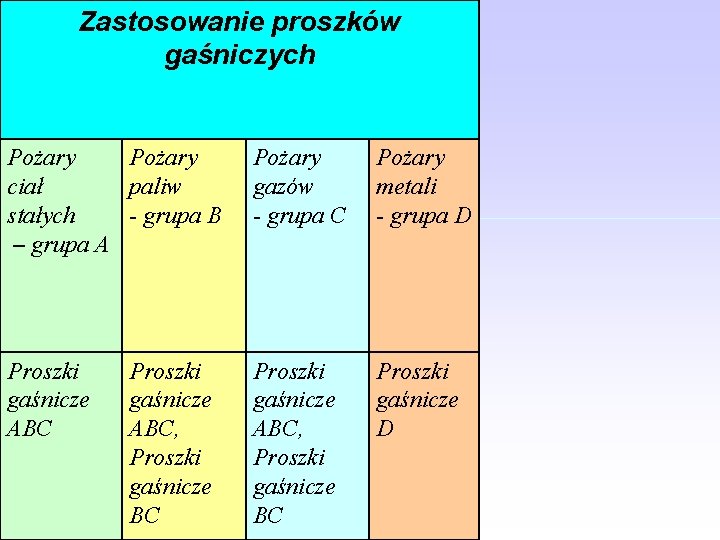 Zastosowanie proszków gaśniczych

| Pożary ciał stałych – grupa A | Pożary paliw - grupa B | Pożary gazów - grupa C | Pożary metali - grupa D |
|---|---|---|---|
| Proszki gaśnicze ABC | Proszki gaśnicze ABC, Proszki gaśnicze BC | Proszki gaśnicze ABC, Proszki gaśnicze BC | Proszki gaśnicze D |